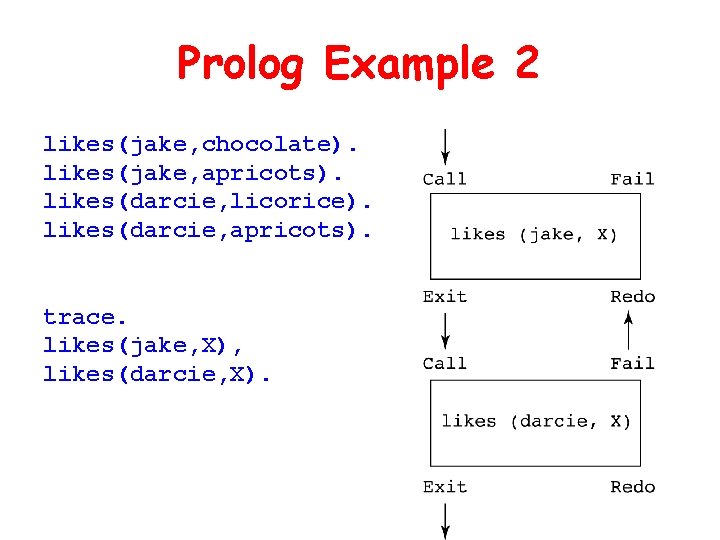 Prolog Example 2

likes(jake,chocolate).
likes(jake,apricots).
likes(darcie,licorice).
likes(darcie,apricots).

trace.
likes(jake,X),
likes(darcie,X).

Call
Fail
likes (jake, X)
Exit
Redo
Call
Fail
likes (darcie, X)
Exit
Redo